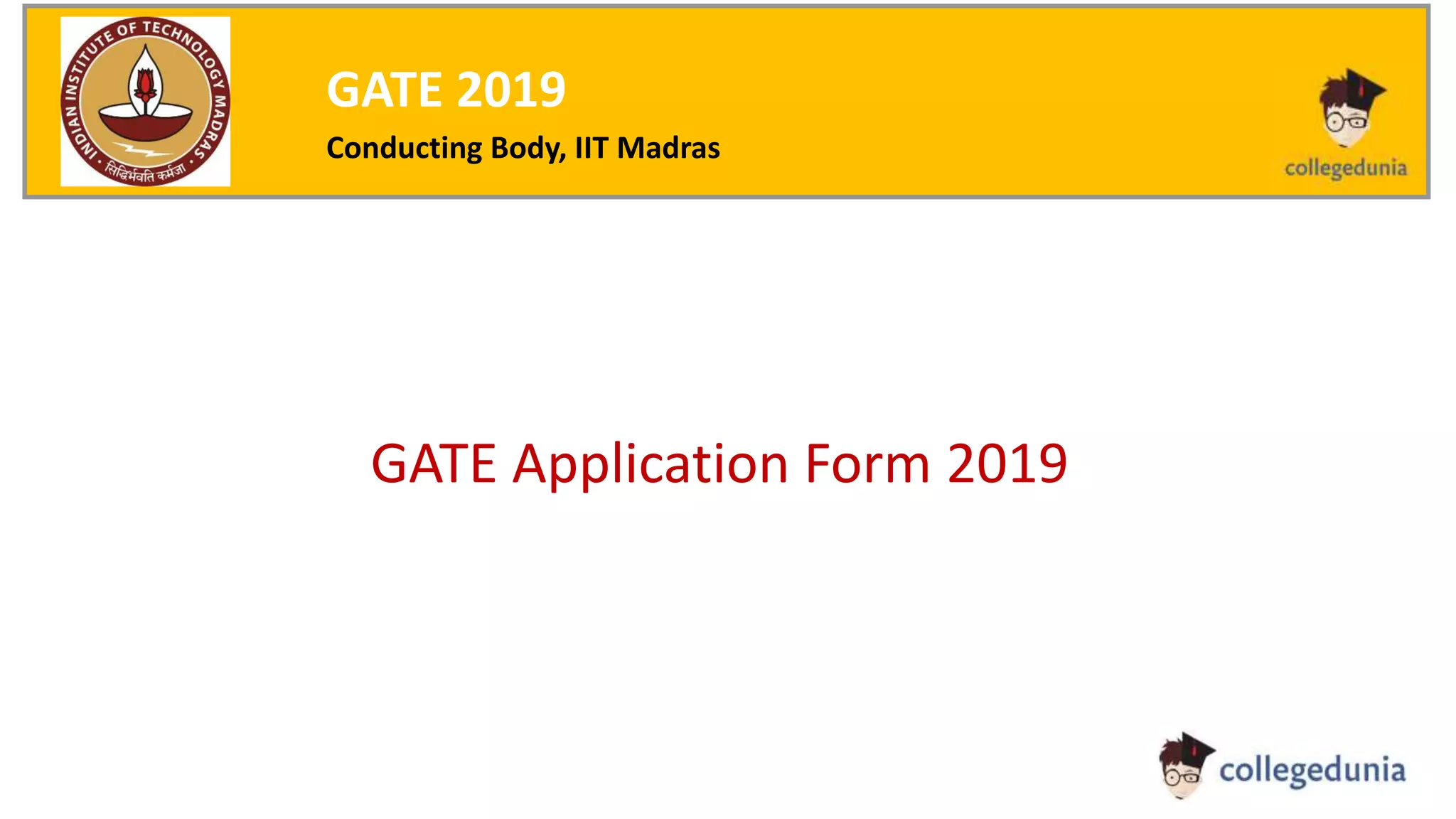 INDIAN INSTITUTE OF TECHNOLOGY MADRAS
सिद्धिर्भवति कर्मजा

GATE 2019

Conducting Body, IIT Madras

collegedunia

GATE Application Form 2019

collegedunia